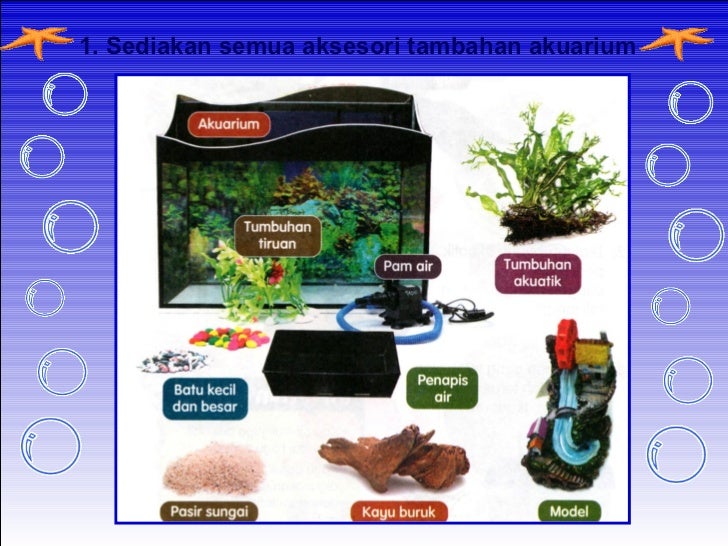 1. Sediakan semua aksesori tambahan akuarium

Akuarium

Tumbuhan tiruan

Pam air

Tumbuhan akuatik

Batu kecil dan besar

Penapis air

Pasir sungai

Kayu buruk

Model